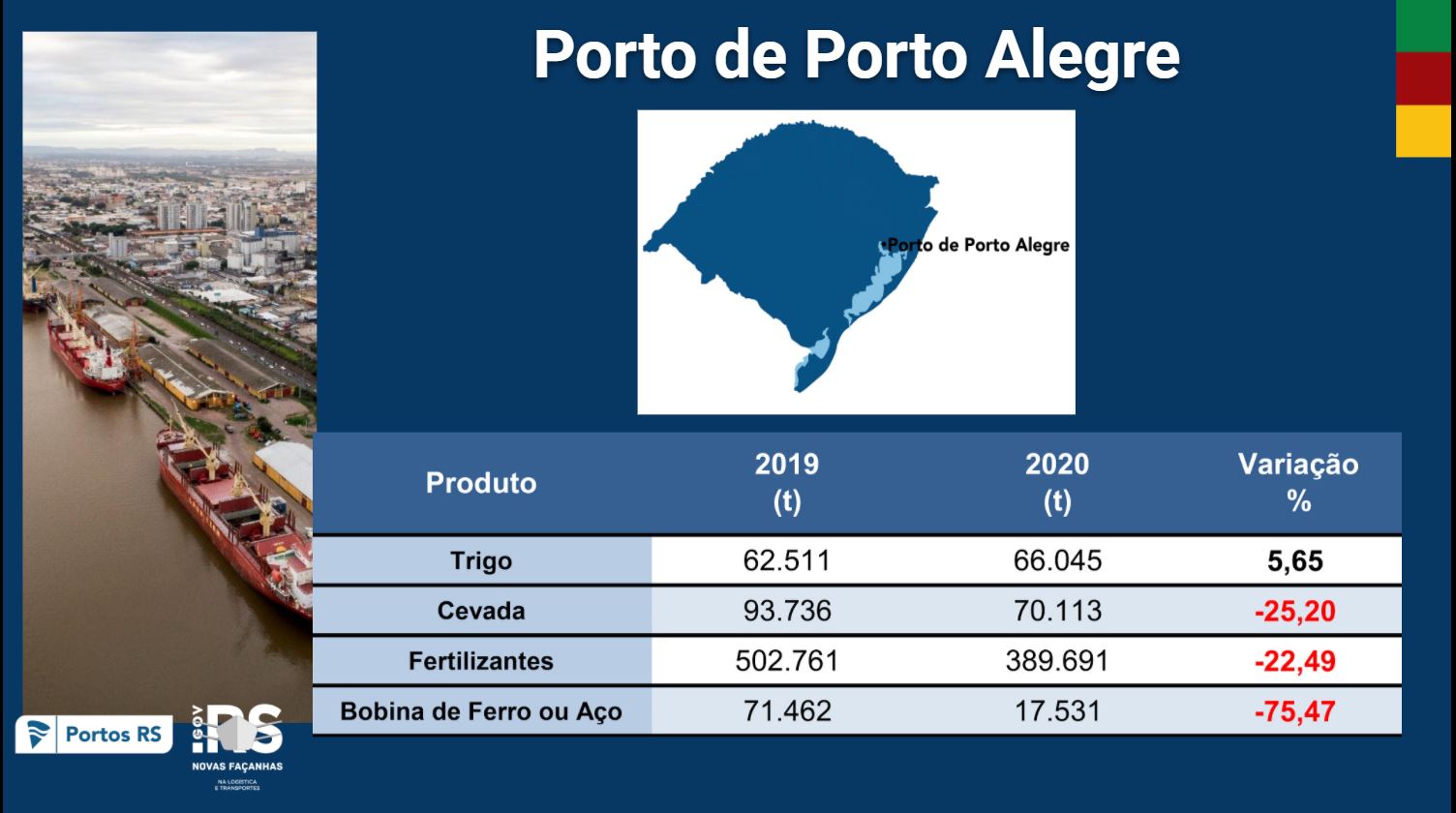 Porto de Porto Alegre

•Porto de Porto Alegre

| Produto | 2019 (t) | 2020 (t) | Variação % |
|---|---|---|---|
| Trigo | 62.511 | 66.045 | 5,65 |
| Cevada | 93.736 | 70.113 | -25,20 |
| Fertilizantes | 502.761 | 389.691 | -22,49 |
| Bobina de Ferro ou Aço | 71.462 | 17.531 | -75,47 |

Portos RS

GOV RS
NOVAS FAÇANHAS
NA LOGÍSTICA E TRANSPORTES